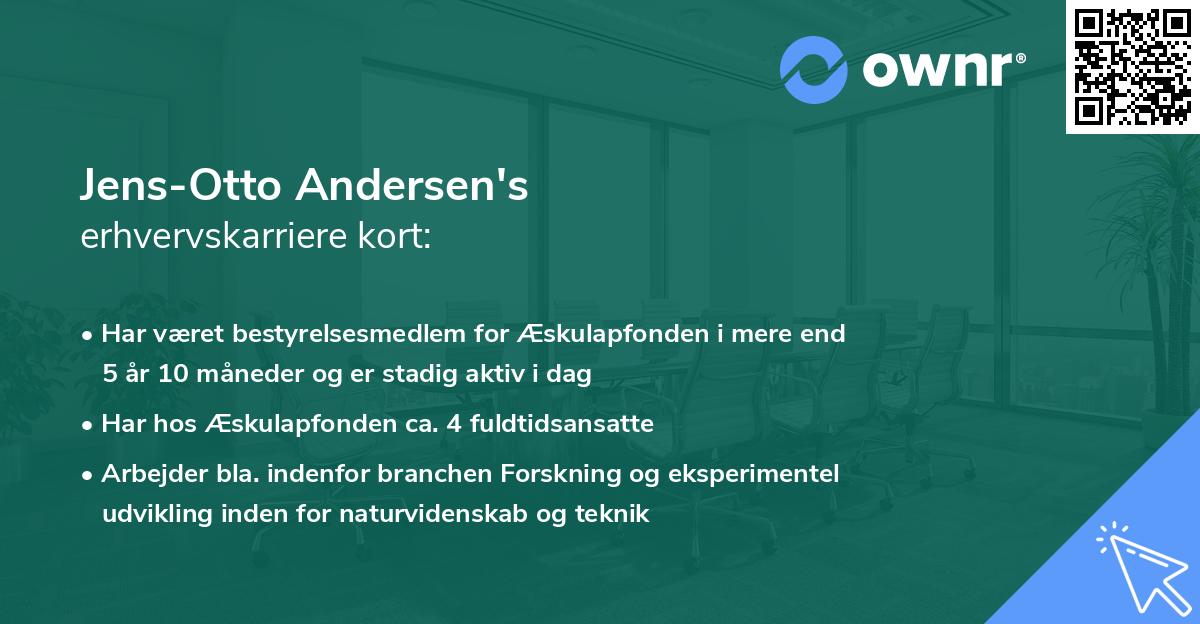 ownr®

Jens-Otto Andersen's
erhvervskarriere kort:

• Har været bestyrelsesmedlem for Æskulapfonden i mere end 5 år 10 måneder og er stadig aktiv i dag

• Har hos Æskulapfonden ca. 4 fuldtidsansatte

• Arbejder bla. indenfor branchen Forskning og eksperimentel udvikling inden for naturvidenskab og teknik